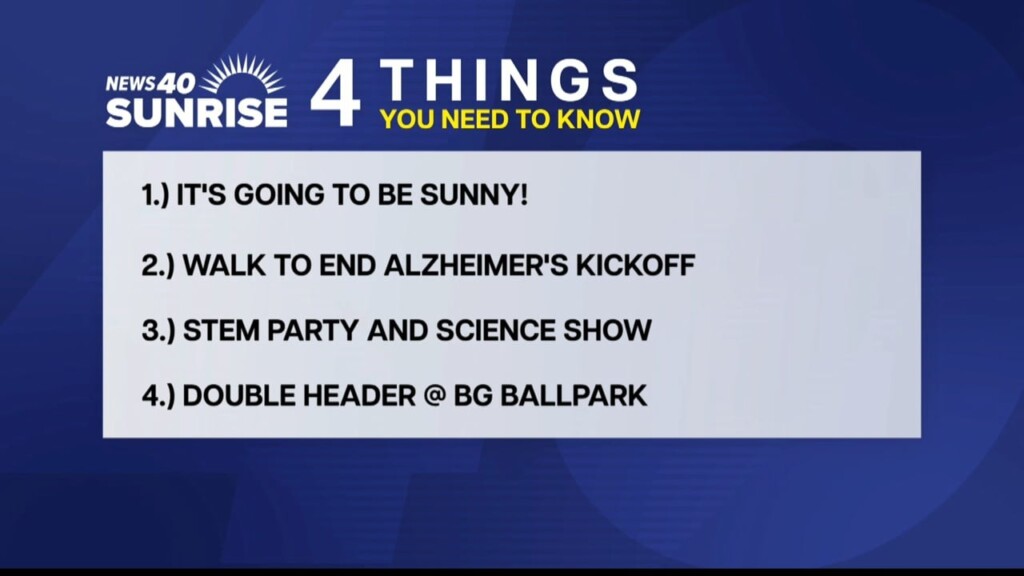 NEWS 40 SUNRISE

4 THINGS
YOU NEED TO KNOW

1.) IT'S GOING TO BE SUNNY!

2.) WALK TO END ALZHEIMER'S KICKOFF

3.) STEM PARTY AND SCIENCE SHOW

4.) DOUBLE HEADER @ BG BALLPARK